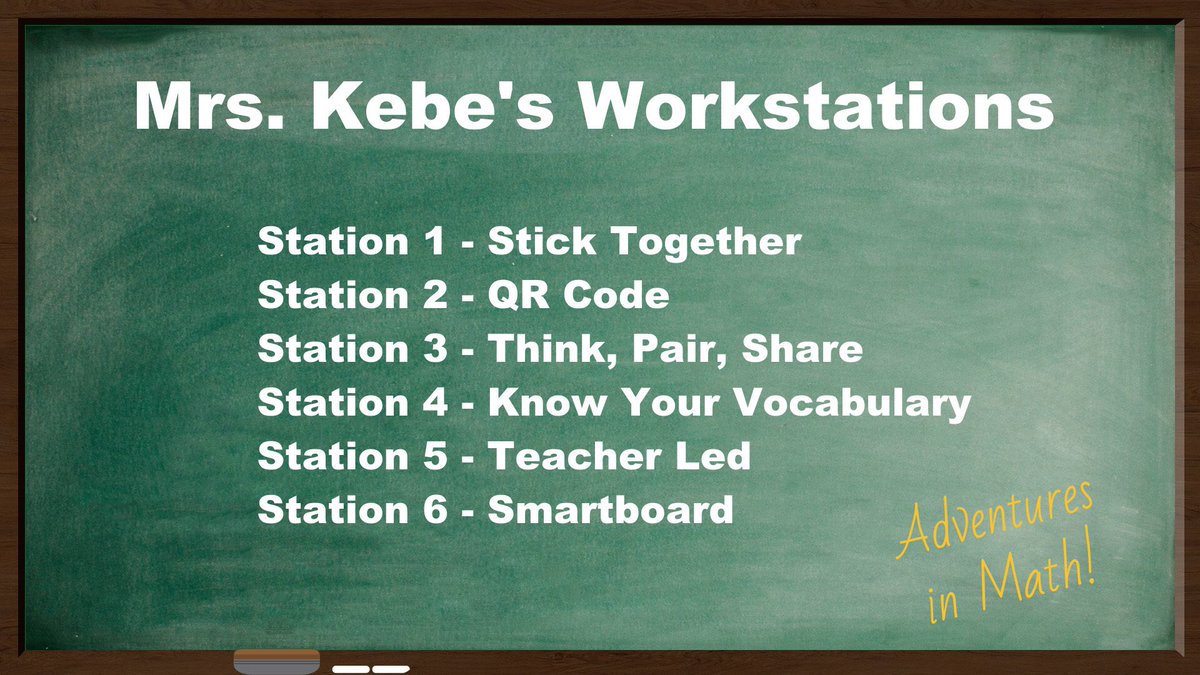 Mrs. Kebe's Workstations

Station 1 - Stick Together
Station 2 - QR Code
Station 3 - Think, Pair, Share
Station 4 - Know Your Vocabulary
Station 5 - Teacher Led
Station 6 - Smartboard

Adventures in Math!